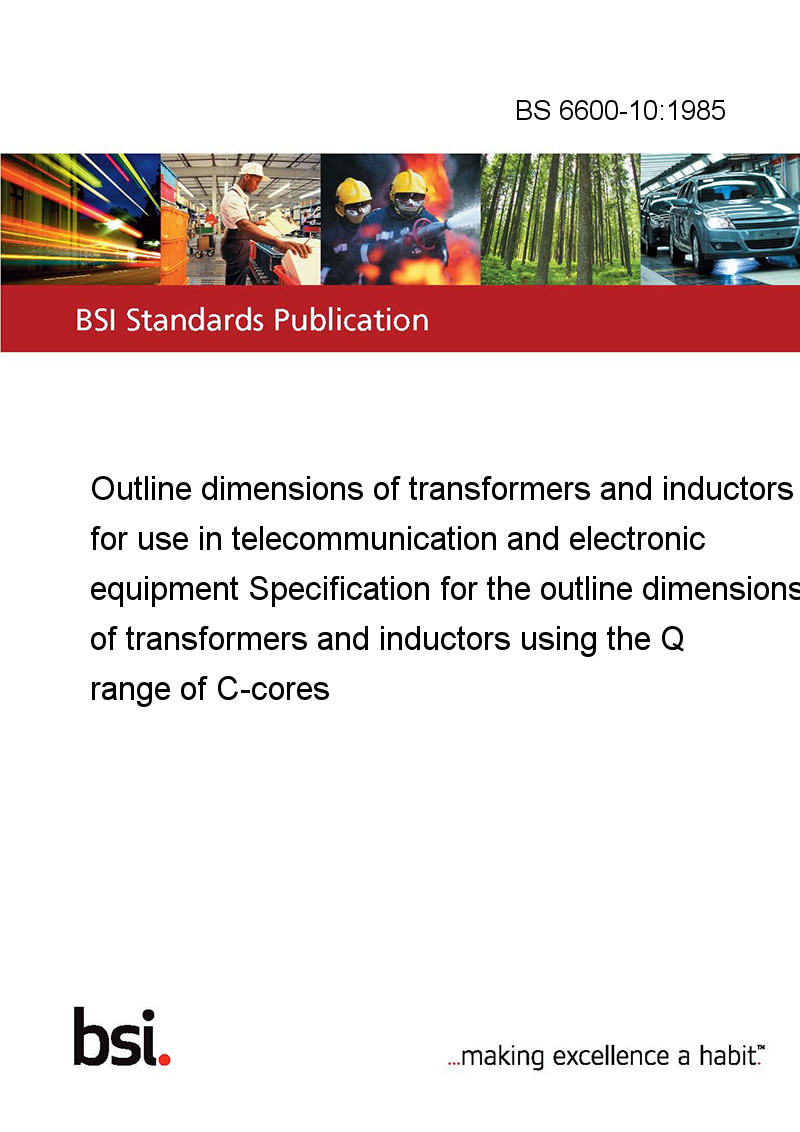 BS 6600-10:1985

BSI Standards Publication

Outline dimensions of transformers and inductors for use in telecommunication and electronic equipment Specification for the outline dimensions of transformers and inductors using the Q range of C-cores

bsi.

...making excellence a habit.™